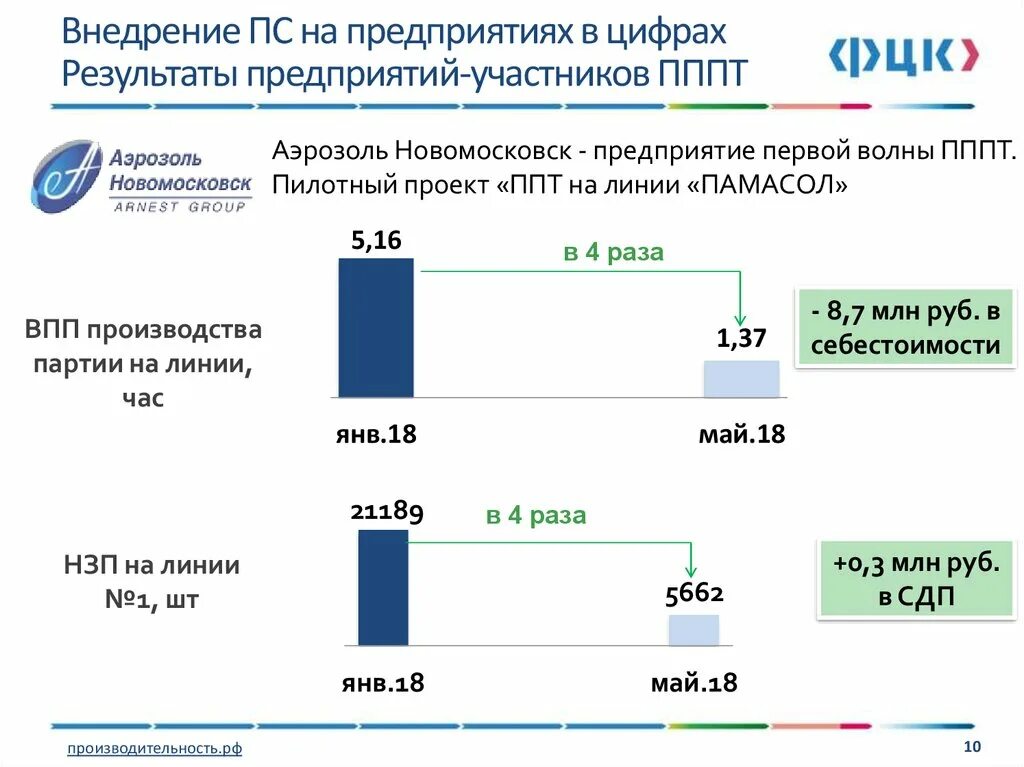 Внедрение ПС на предприятиях в цифрах
Результаты предприятий-участников ПППТ

ФЦК

Аэрозоль Новомосковск ARNEST GROUP

Аэрозоль Новомосковск - предприятие первой волны ПППТ. Пилотный проект «ППТ на линии «ПАМАСОЛ»

ВПП производства партии на линии, час

5,16

в 4 раза

1,37

янв.18

май.18

- 8,7 млн руб. в себестоимости

НЗП на линии №1, шт

21189

в 4 раза

5662

янв.18

май.18

+0,3 млн руб. в СДП

производительность.рф

10